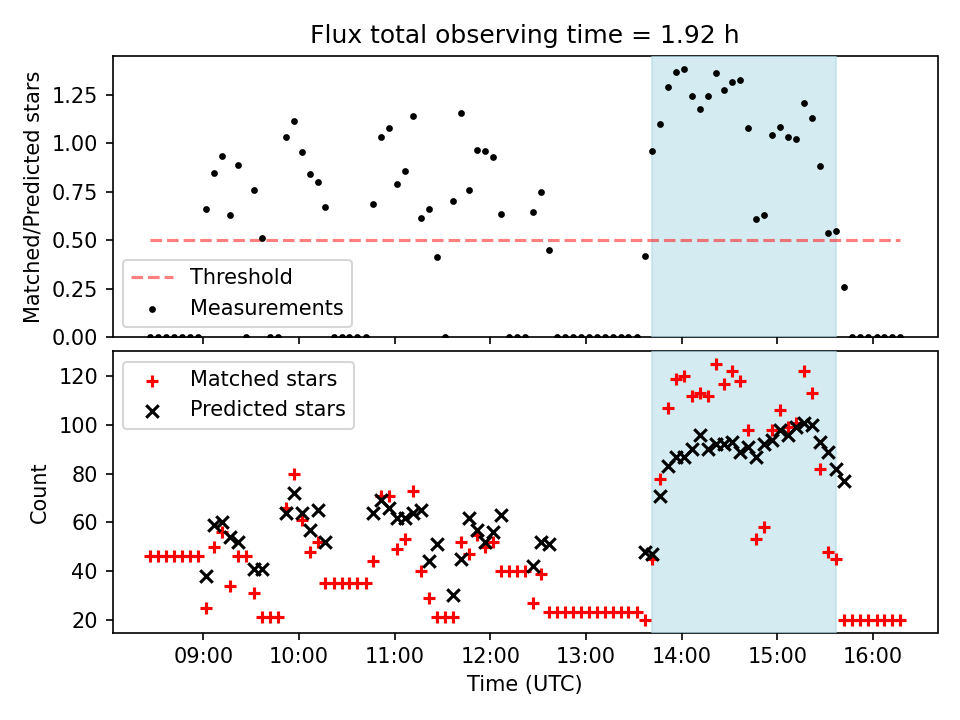 Flux total observing time = 1.92 h

Matched/Predicted stars

1.25
1.00
0.75
0.50
0.25
0.00

Threshold
Measurements

Count

120
100
80
60
40
20

Matched stars
Predicted stars

09:00
10:00
11:00
12:00
13:00
14:00
15:00
16:00

Time (UTC)